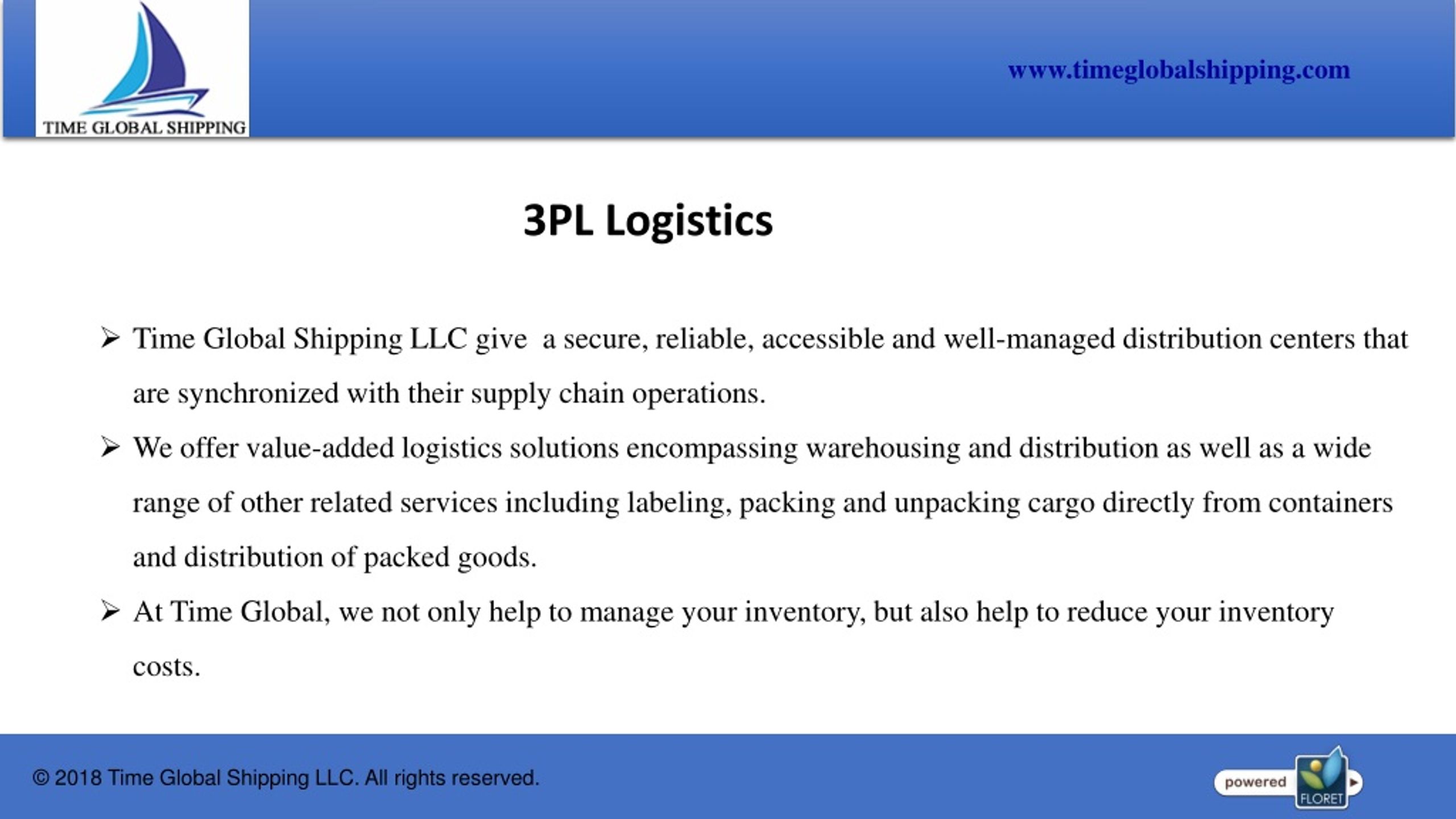 TIME GLOBAL SHIPPING

www.timeglobalshipping.com

3PL Logistics

➢ Time Global Shipping LLC give a secure, reliable, accessible and well-managed distribution centers that are synchronized with their supply chain operations.

➢ We offer value-added logistics solutions encompassing warehousing and distribution as well as a wide range of other related services including labeling, packing and unpacking cargo directly from containers and distribution of packed goods.

➢ At Time Global, we not only help to manage your inventory, but also help to reduce your inventory costs.

© 2018 Time Global Shipping LLC. All rights reserved.

powered FLORET